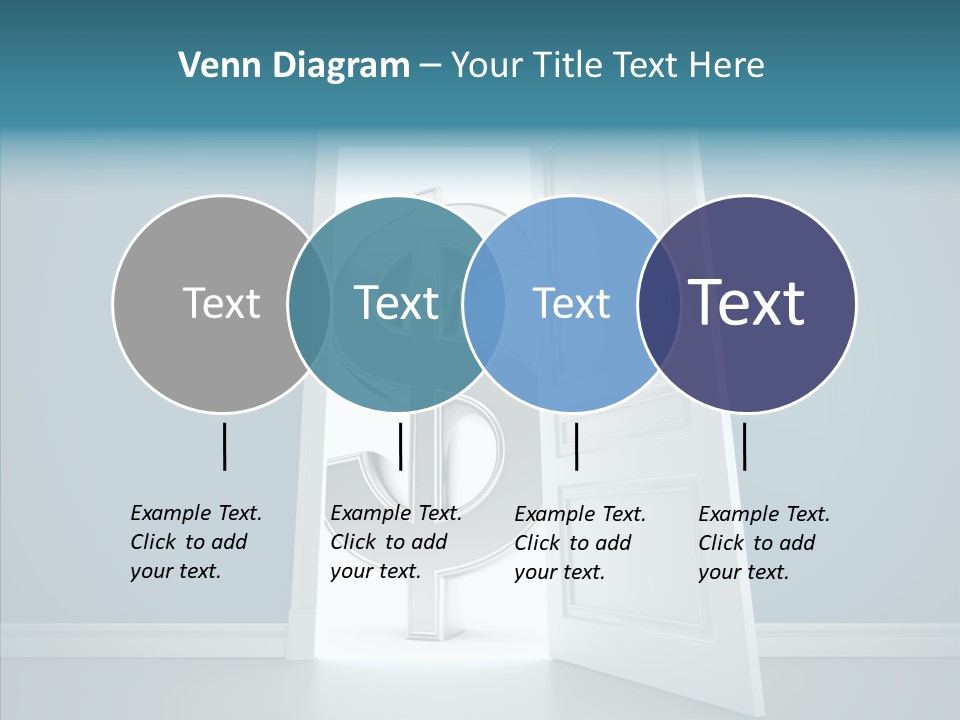 Venn Diagram – Your Title Text Here

Text

Text

Text

Text

Example Text. Click to add your text.

Example Text. Click to add your text.

Example Text. Click to add your text.

Example Text. Click to add your text.